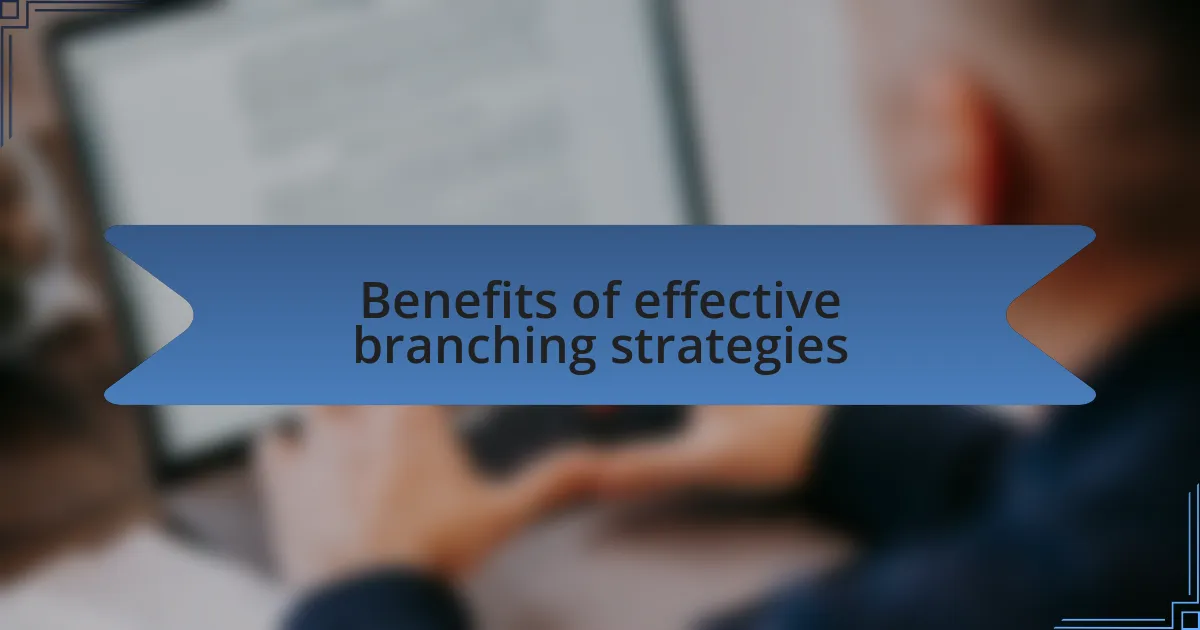 Benefits of effective branching strategies